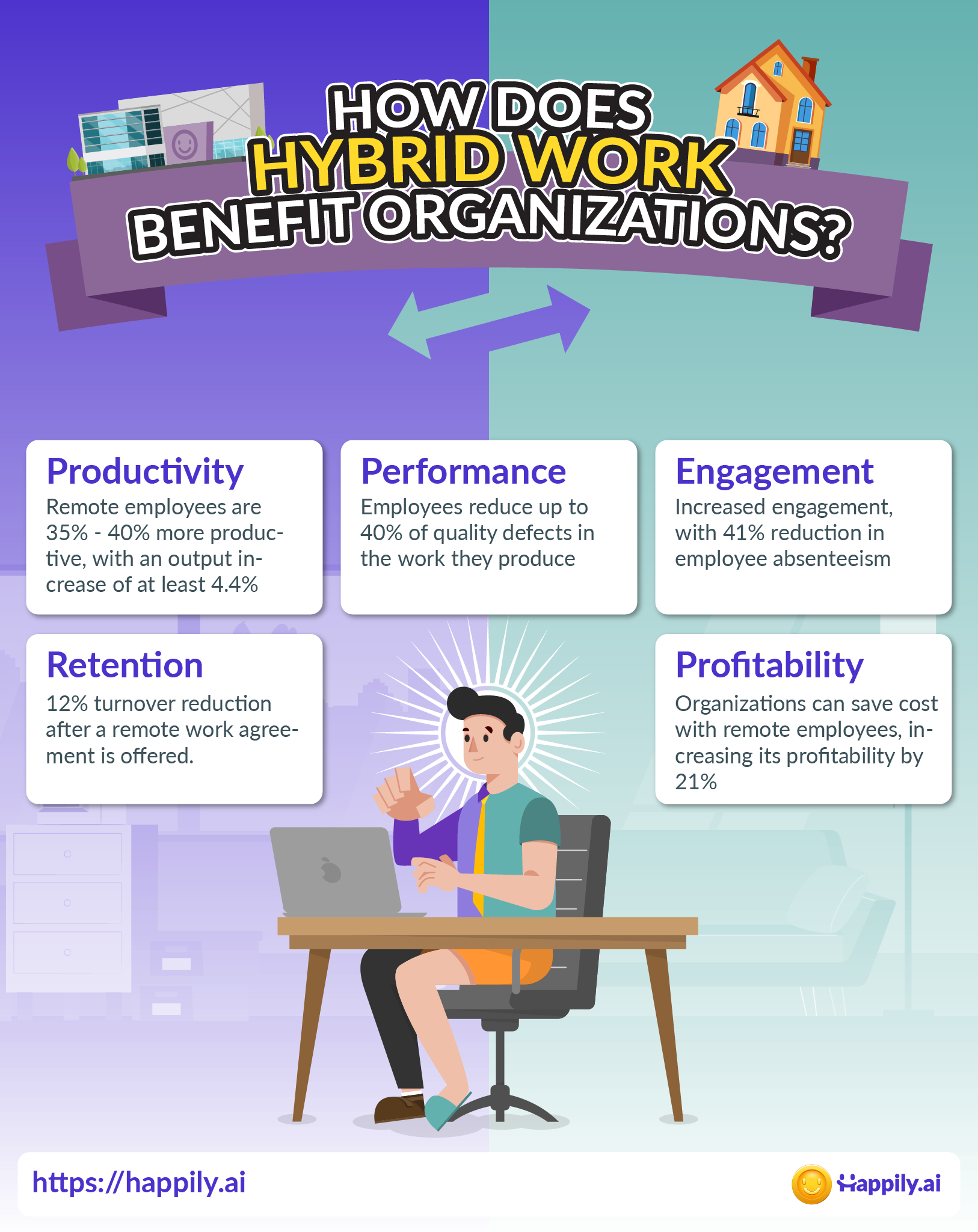 HOW DOES HYBRID WORK BENEFIT ORGANIZATIONS?

Productivity
Remote employees are 35% - 40% more productive, with an output increase of at least 4.4%

Performance
Employees reduce up to 40% of quality defects in the work they produce

Engagement
Increased engagement, with 41% reduction in employee absenteeism

Retention
12% turnover reduction after a remote work agreement is offered.

Profitability
Organizations can save cost with remote employees, increasing its profitability by 21%

https://happily.ai

Happily.ai